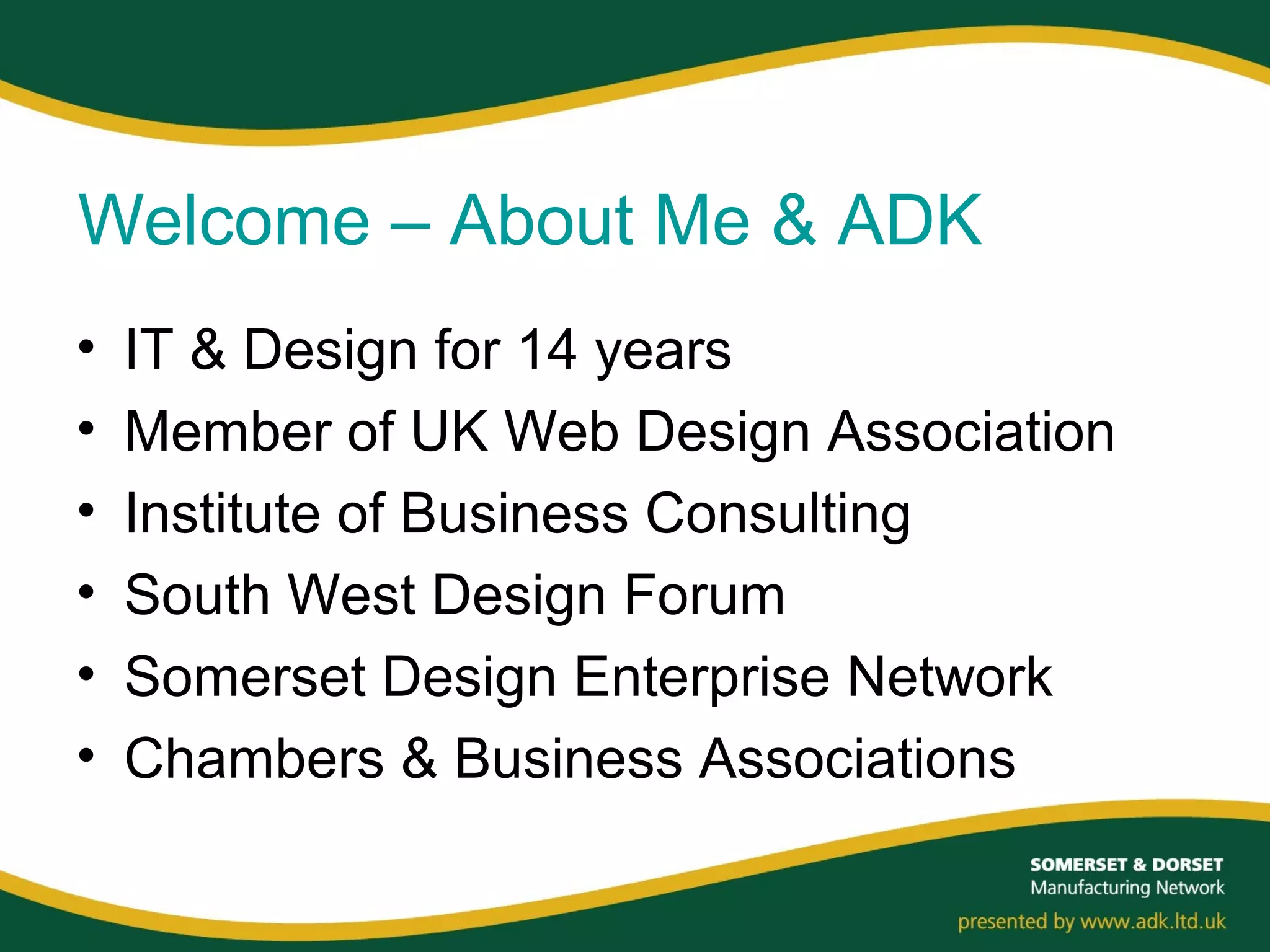 Welcome – About Me & ADK

• IT & Design for 14 years
• Member of UK Web Design Association
• Institute of Business Consulting
• South West Design Forum
• Somerset Design Enterprise Network
• Chambers & Business Associations

SOMERSET & DORSET
Manufacturing Network

presented by www.adk.ltd.uk